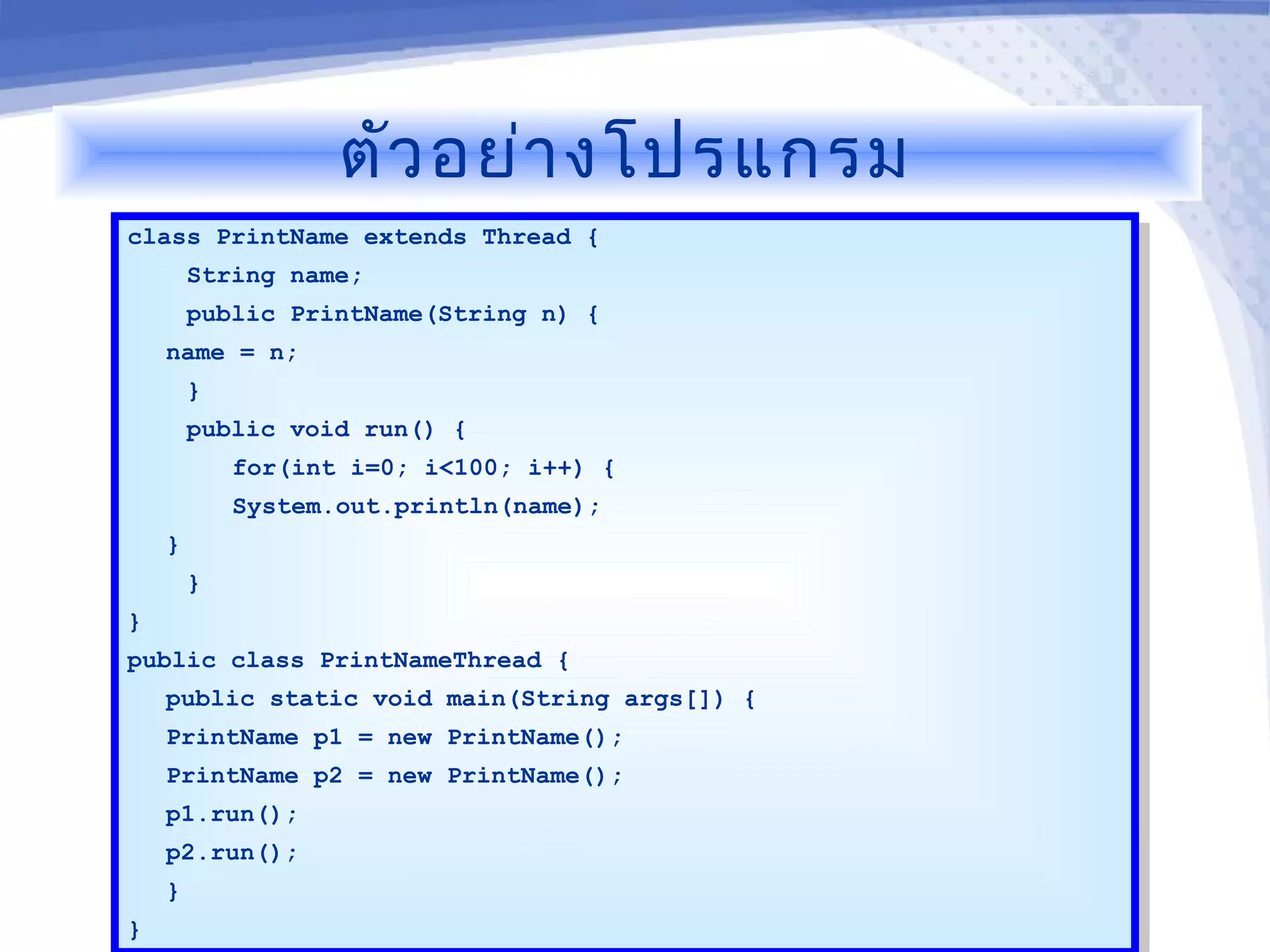 ตัวอย่างโปรแกรม

class PrintName extends Thread {
String name;
public PrintName(String n) {
name = n;
}
public void run() {
for(int i=0; i<100; i++) {
System.out.println(name);
}
}
}
public class PrintNameThread {
public static void main(String args[]) {
PrintName p1 = new PrintName();
PrintName p2 = new PrintName();
p1.run();
p2.run();
}
}